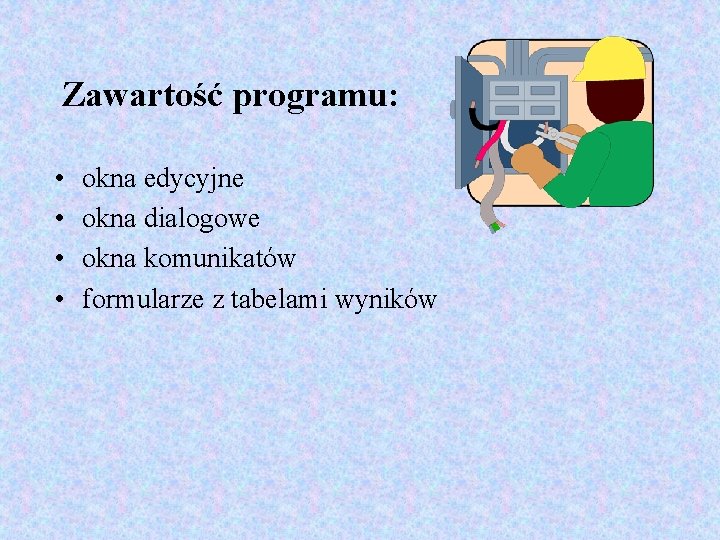 Zawartość programu:

• okna edycyjne
• okna dialogowe
• okna komunikatów
• formularze z tabelami wyników